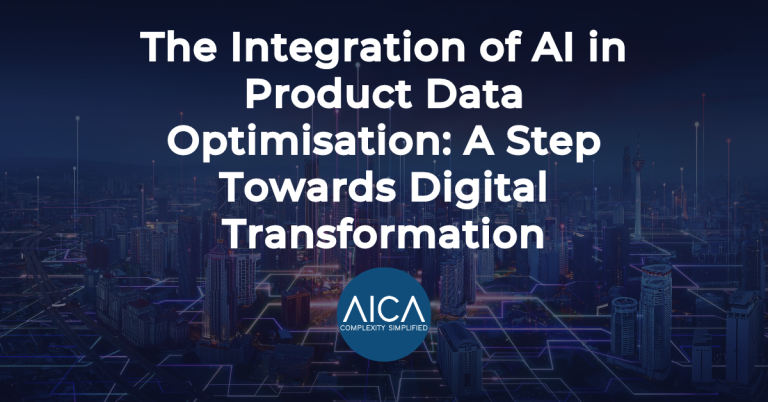 The Integration of AI in Product Data Optimisation: A Step Towards Digital Transformation

AICA
COMPLEXITY SIMPLIFIED